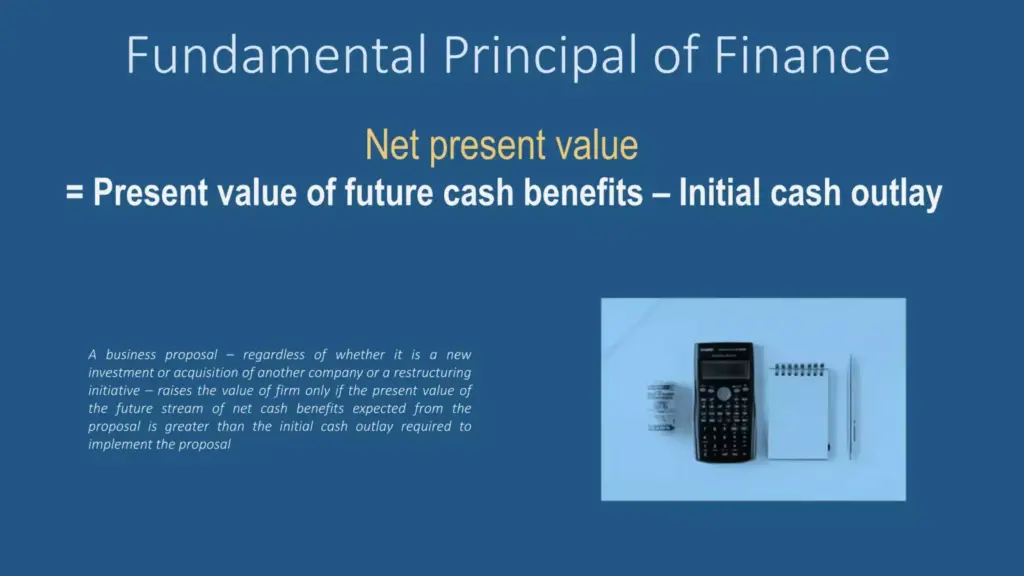 Fundamental Principal of Finance

Net present value
= Present value of future cash benefits – Initial cash outlay

A business proposal – regardless of whether it is a new investment or acquisition of another company or a restructuring initiative – raises the value of firm only if the present value of the future stream of net cash benefits expected from the proposal is greater than the initial cash outlay required to implement the proposal